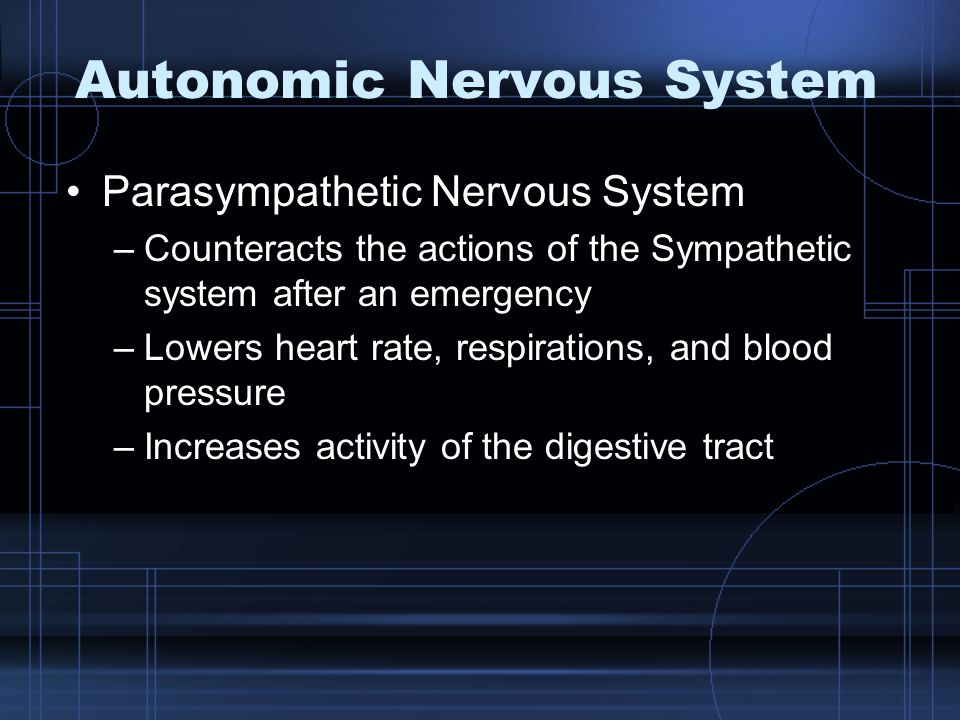 Autonomic Nervous System

• Parasympathetic Nervous System
– Counteracts the actions of the Sympathetic system after an emergency
– Lowers heart rate, respirations, and blood pressure
– Increases activity of the digestive tract